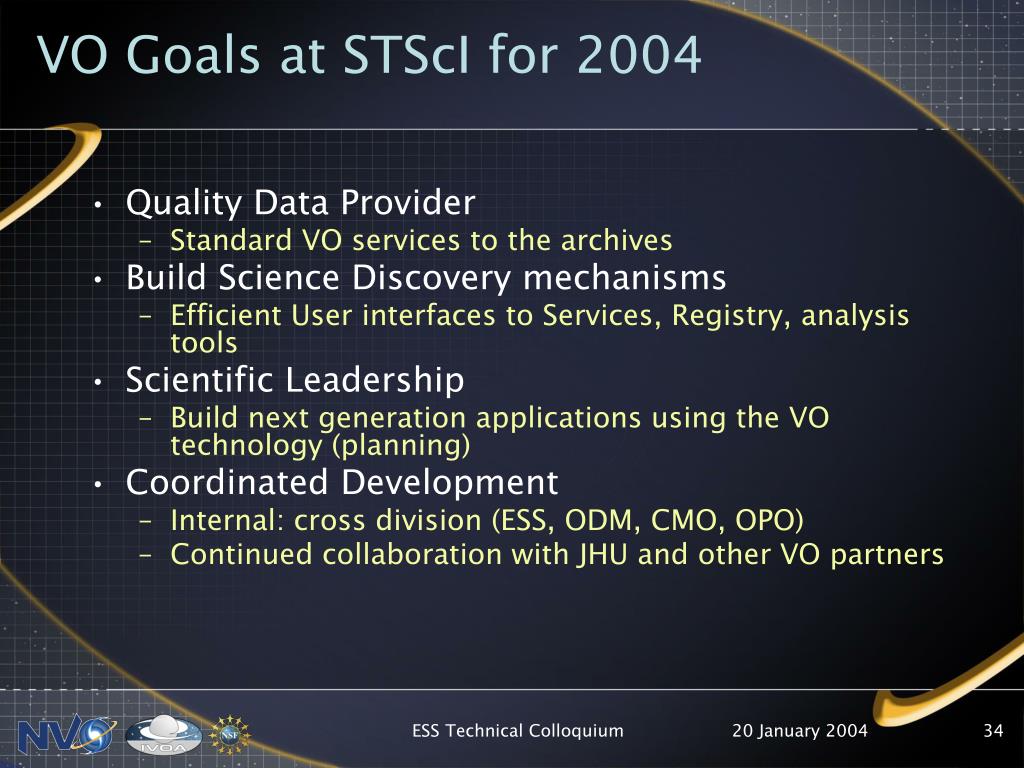 VO Goals at STScI for 2004

• Quality Data Provider
– Standard VO services to the archives
• Build Science Discovery mechanisms
– Efficient User interfaces to Services, Registry, analysis tools
• Scientific Leadership
– Build next generation applications using the VO technology (planning)
• Coordinated Development
– Internal: cross division (ESS, ODM, CMO, OPO)
– Continued collaboration with JHU and other VO partners

NVO IVOA NSF

ESS Technical Colloquium 20 January 2004 34